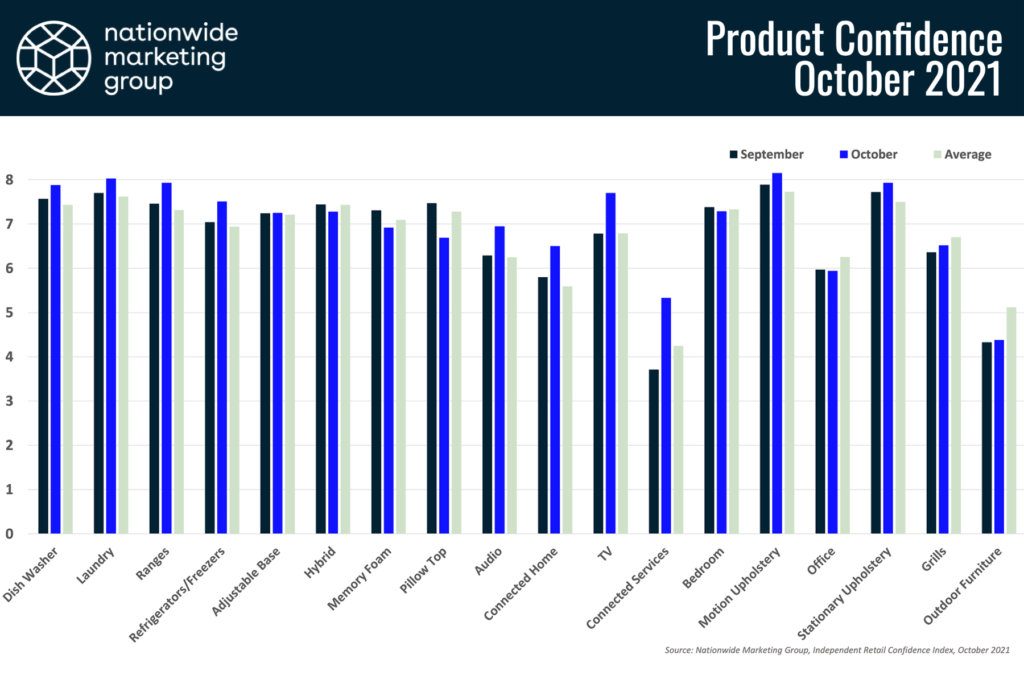 nationwide marketing group

Product Confidence
October 2021

September October Average

8
7
6
5
4
3
2
1
0

Dish Washer
Laundry
Ranges
Refrigerators/Freezers
Adjustable Base
Hybrid
Memory Foam
Pillow Top
Audio
Connected Home
TV
Connected Services
Bedroom
Motion Upholstery
Office
Stationary Upholstery
Grills
Outdoor Furniture

Source: Nationwide Marketing Group, Independent Retail Confidence Index, October 2021